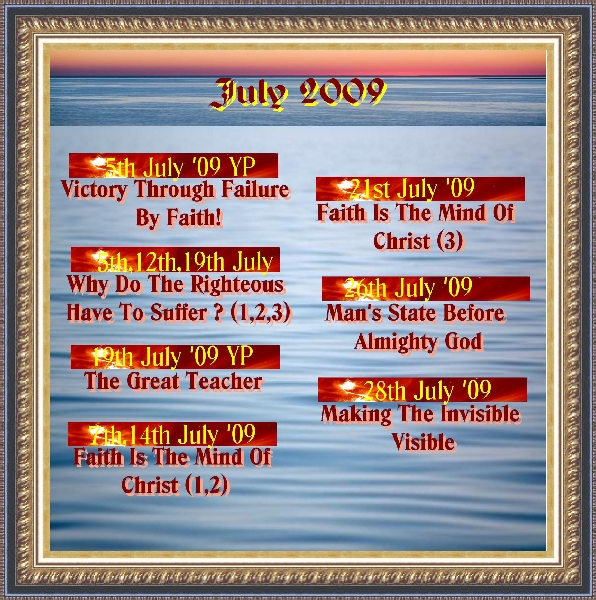 July 2009

5th July '09 YP
Victory Through Failure By Faith!

5th,12th,19th July
Why Do The Righteous Have To Suffer ? (1,2,3)

19th July '09 YP
The Great Teacher

7th,14th July '09
Faith Is The Mind Of Christ (1,2)

21st July '09
Faith Is The Mind Of Christ (3)

26th July '09
Man's State Before Almighty God

28th July '09
Making The Invisible Visible